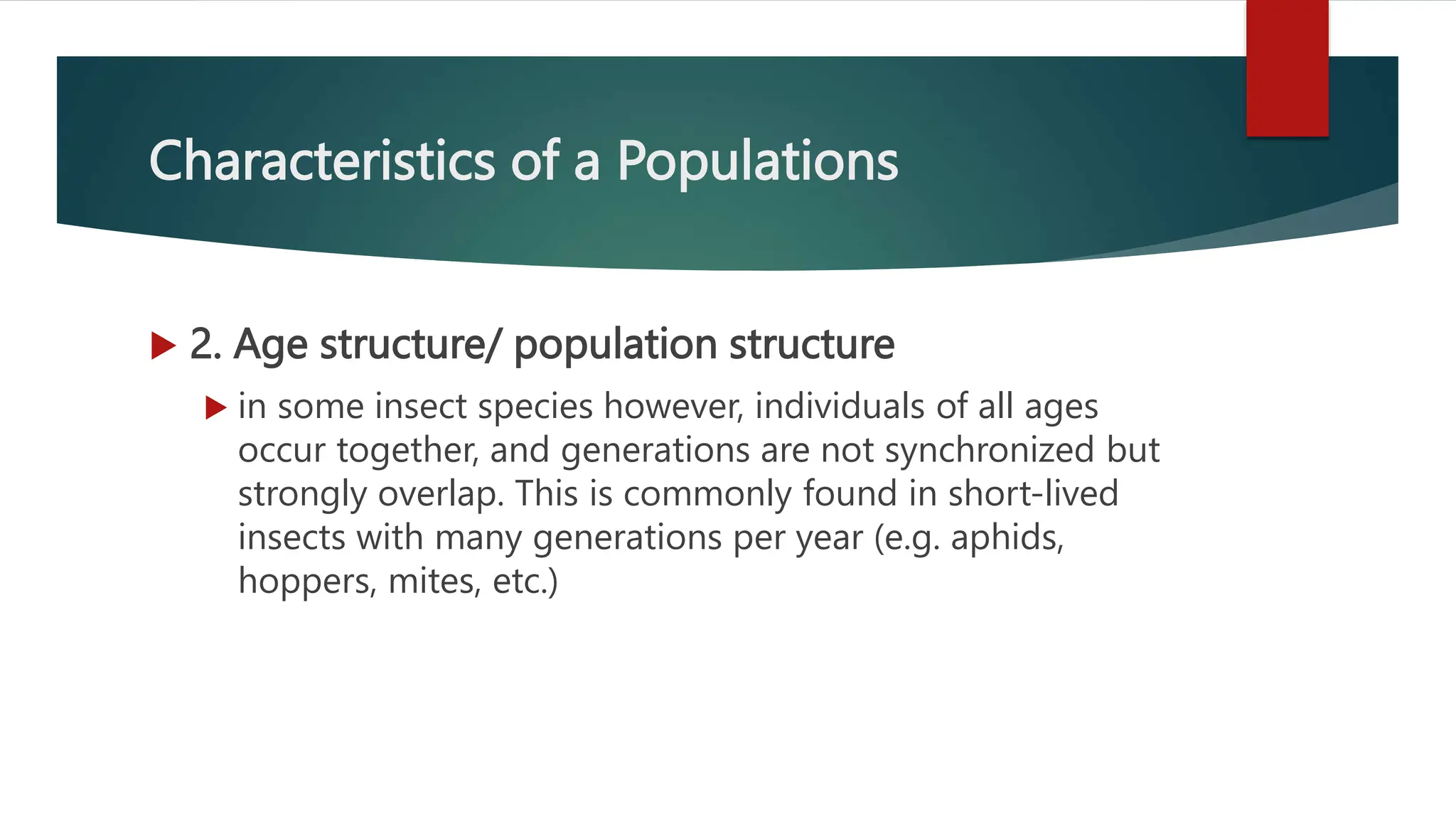 Characteristics of a Populations

2. Age structure/ population structure

in some insect species however, individuals of all ages occur together, and generations are not synchronized but strongly overlap. This is commonly found in short-lived insects with many generations per year (e.g. aphids, hoppers, mites, etc.)